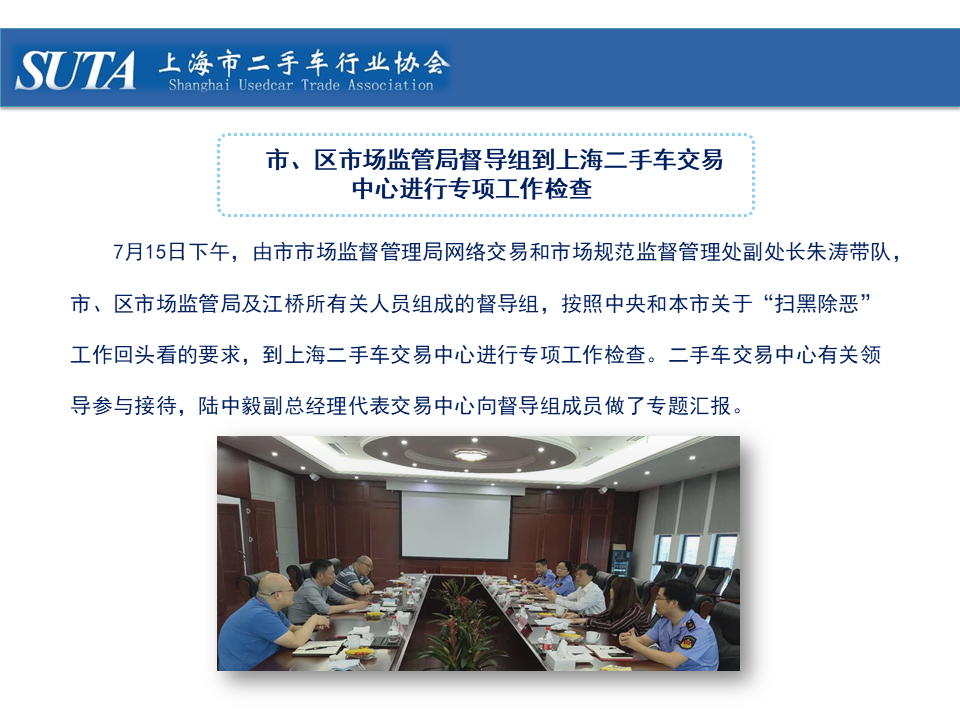 SUTA 上海市二手车行业协会
Shanghai Usedcar Trade Association

市、区市场监管局督导组到上海二手车交易中心进行专项工作检查

7月15日下午，由市市场监督管理局网络交易和市场规范监督管理处副处长朱涛带队，市、区市场监管局及江桥所有关人员组成的督导组，按照中央和本市关于“扫黑除恶”工作回头看的要求，到上海二手车交易中心进行专项工作检查。二手车交易中心有关领导参与接待，陆中毅副总经理代表交易中心向督导组成员做了专题汇报。